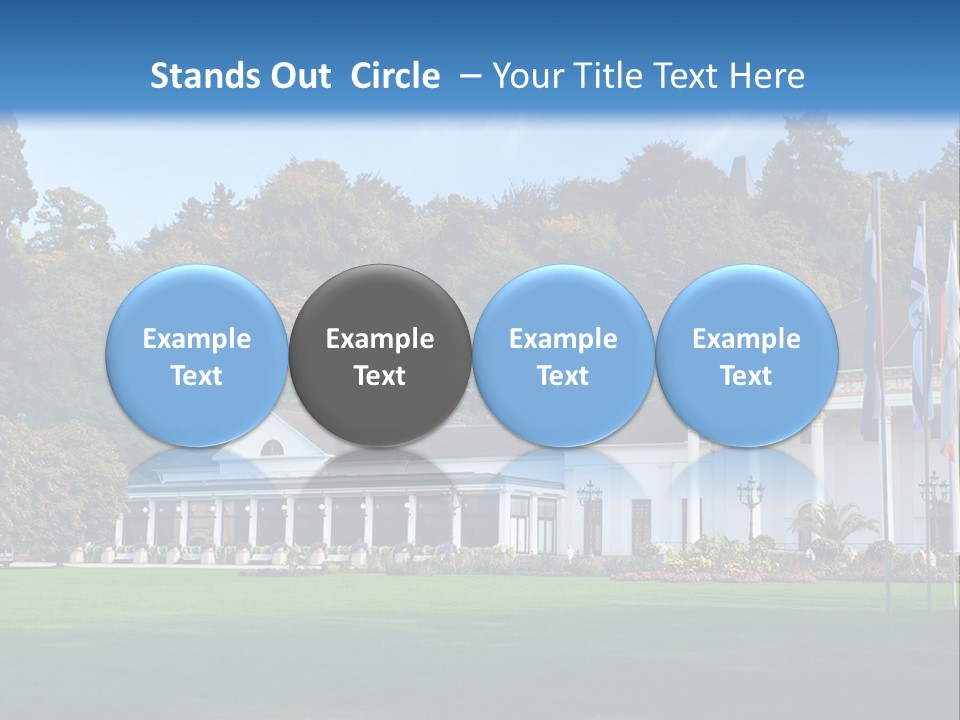 Stands Out Circle – Your Title Text Here

Example Text

Example Text

Example Text

Example Text